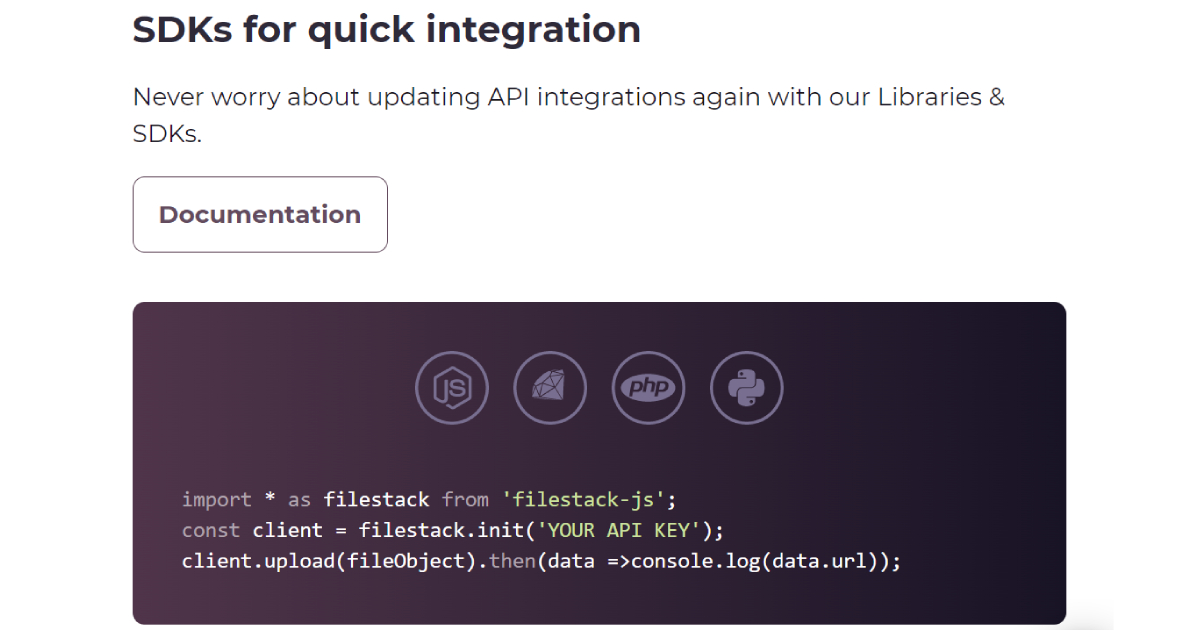 SDKs for quick integration

Never worry about updating API integrations again with our Libraries & SDKs.

Documentation

JS

php

import * as filestack from 'filestack-js';
const client = filestack.init('YOUR API KEY');
client.upload(fileObject).then(data =>console.log(data.url));